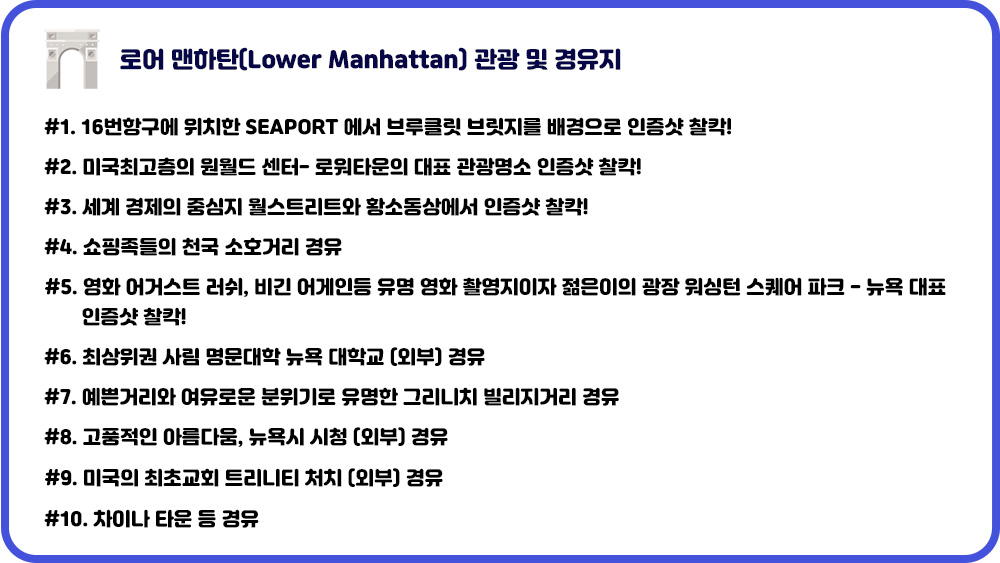 로어 맨하탄(Lower Manhattan) 관광 및 경유지

#1. 16번항구에 위치한 SEAPORT 에서 브루클릿 브릿지를 배경으로 인증샷 찰칵!

#2. 미국최고층의 원월드 센터- 로워타운의 대표 관광명소 인증샷 찰칵!

#3. 세계 경제의 중심지 월스트리트와 황소동상에서 인증샷 찰칵!

#4. 쇼핑족들의 천국 소호거리 경유

#5. 영화 어거스트 러쉬, 비긴 어게인등 유명 영화 촬영지이자 젊은이의 광장 워싱턴 스퀘어 파크 - 뉴욕 대표 인증샷 찰칵!

#6. 최상위권 사립 명문대학 뉴욕 대학교 (외부) 경유

#7. 예쁜거리와 여유로운 분위기로 유명한 그리니치 빌리지거리 경유

#8. 고풍적인 아름다움, 뉴욕시 시청 (외부) 경유

#9. 미국의 최초교회 트리니티 처치 (외부) 경유

#10. 차이나 타운 등 경유